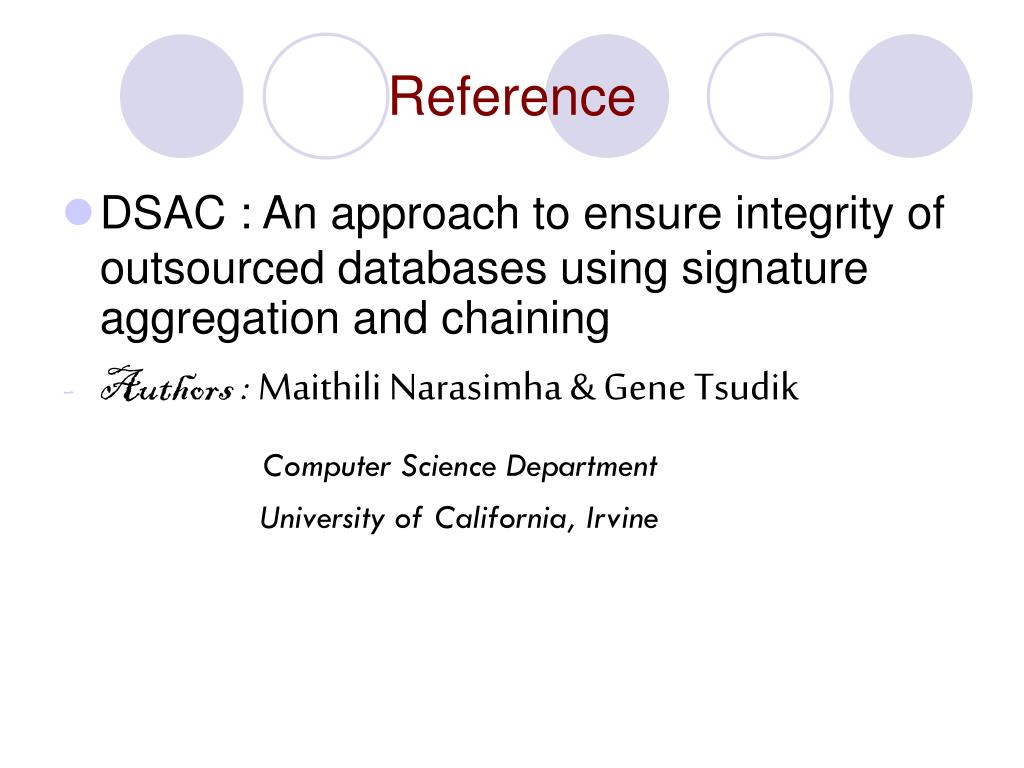 Reference

DSAC : An approach to ensure integrity of outsourced databases using signature aggregation and chaining

- Authors : Maithili Narasimha & Gene Tsudik

Computer Science Department

University of California, Irvine